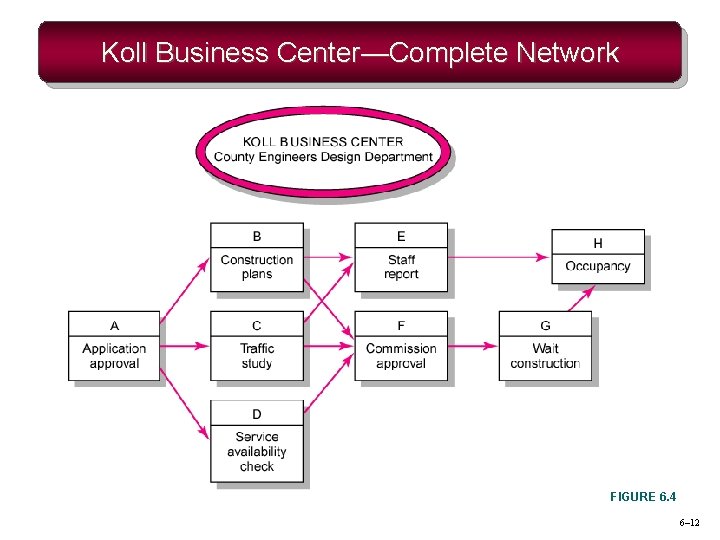 Koll Business Center—Complete Network

KOLL BUSINESS CENTER
County Engineers Design Department

A
Application approval

B
Construction plans

C
Traffic study

D
Service availability check

E
Staff report

F
Commission approval

G
Wait construction

H
Occupancy

FIGURE 6.4

6–12